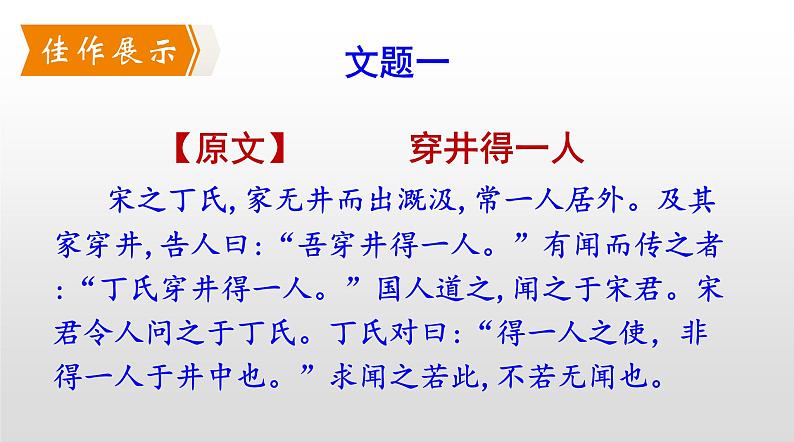 佳作展示

文题一

【原文】　穿井得一人

宋之丁氏,家无井而出溉汲,常一人居外。及其家穿井,告人曰:“吾穿井得一人。”有闻而传之者:“丁氏穿井得一人。”国人道之,闻之于宋君。宋君令人问之于丁氏。丁氏对曰:“得一人之使,非得一人于井中也。”求闻之若此,不若无闻也。